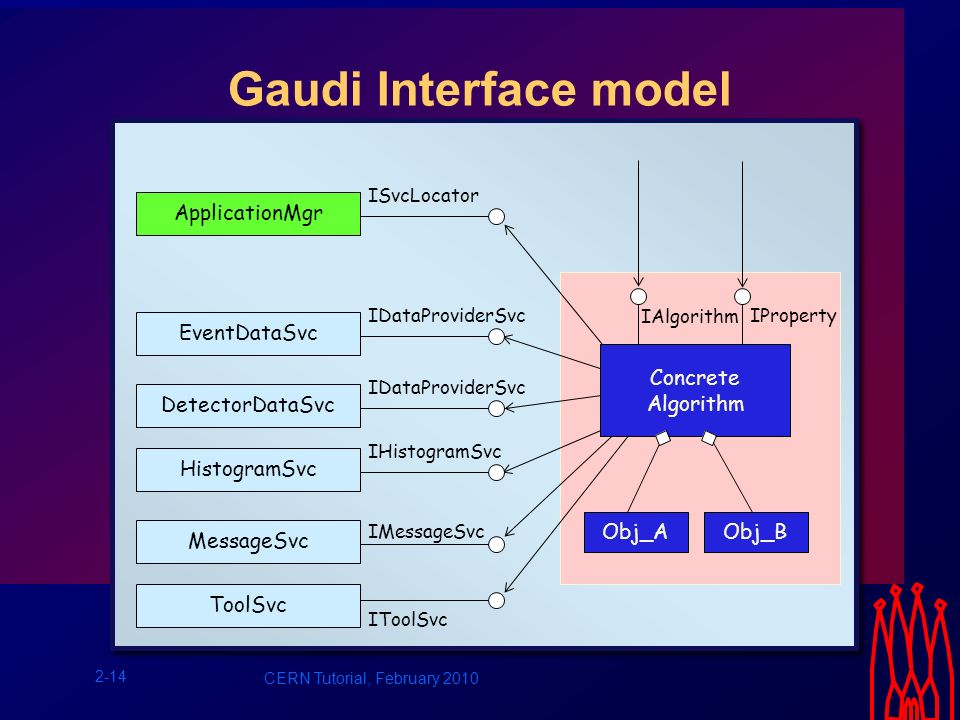 Gaudi Interface model

ApplicationMgr
ISvcLocator

EventDataSvc
IDataProviderSvc

DetectorDataSvc
IDataProviderSvc

HistogramSvc
IHistogramSvc

MessageSvc
IMessageSvc

ToolSvc
IToolSvc

IAlgorithm
IProperty

Concrete Algorithm

Obj_A
Obj_B

2-14
CERN Tutorial, February 2010